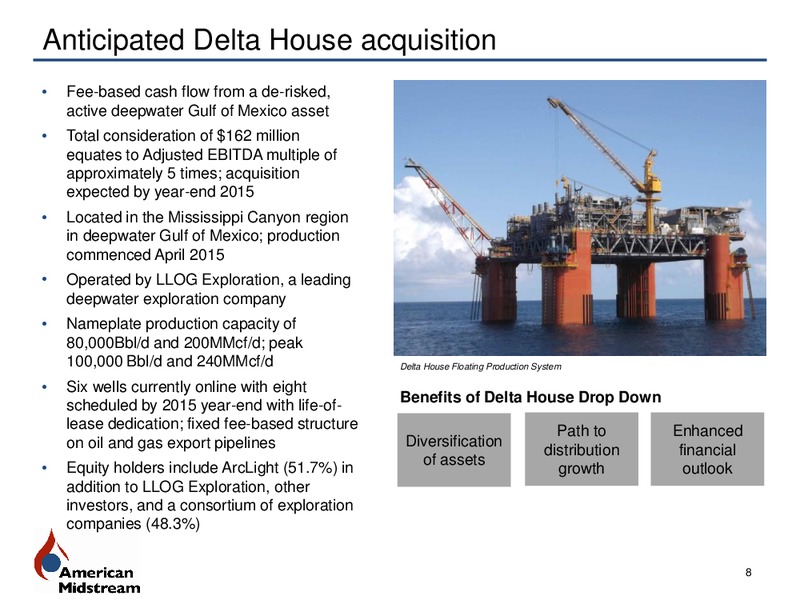 Anticipated Delta House acquisition

• Fee-based cash flow from a de-risked, active deepwater Gulf of Mexico asset

• Total consideration of $162 million equates to Adjusted EBITDA multiple of approximately 5 times; acquisition expected by year-end 2015

• Located in the Mississippi Canyon region in deepwater Gulf of Mexico; production commenced April 2015

• Operated by LLOG Exploration, a leading deepwater exploration company

• Nameplate production capacity of 80,000Bbl/d and 200MMcf/d; peak 100,000 Bbl/d and 240MMcf/d

• Six wells currently online with eight scheduled by 2015 year-end with life-of-lease dedication; fixed fee-based structure on oil and gas export pipelines

• Equity holders include ArcLight (51.7%) in addition to LLOG Exploration, other investors, and a consortium of exploration companies (48.3%)

Delta House Floating Production System

Benefits of Delta House Drop Down

Diversification of assets

Path to distribution growth

Enhanced financial outlook

American Midstream

8